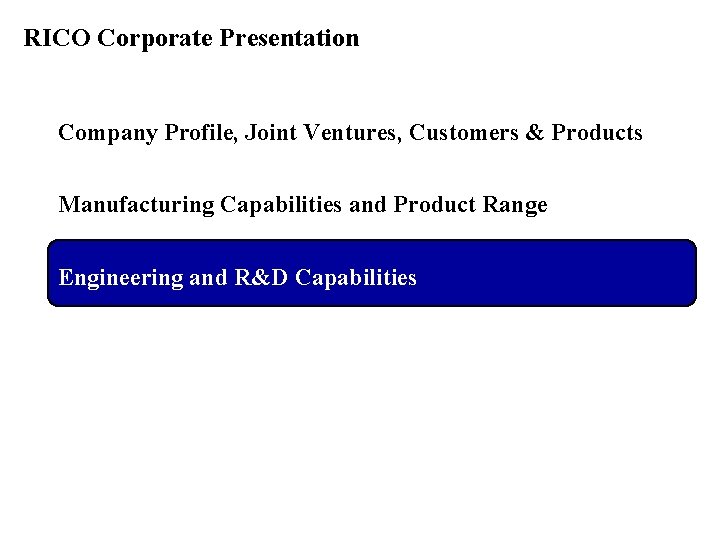 RICO Corporate Presentation

Company Profile, Joint Ventures, Customers & Products

Manufacturing Capabilities and Product Range

Engineering and R&D Capabilities